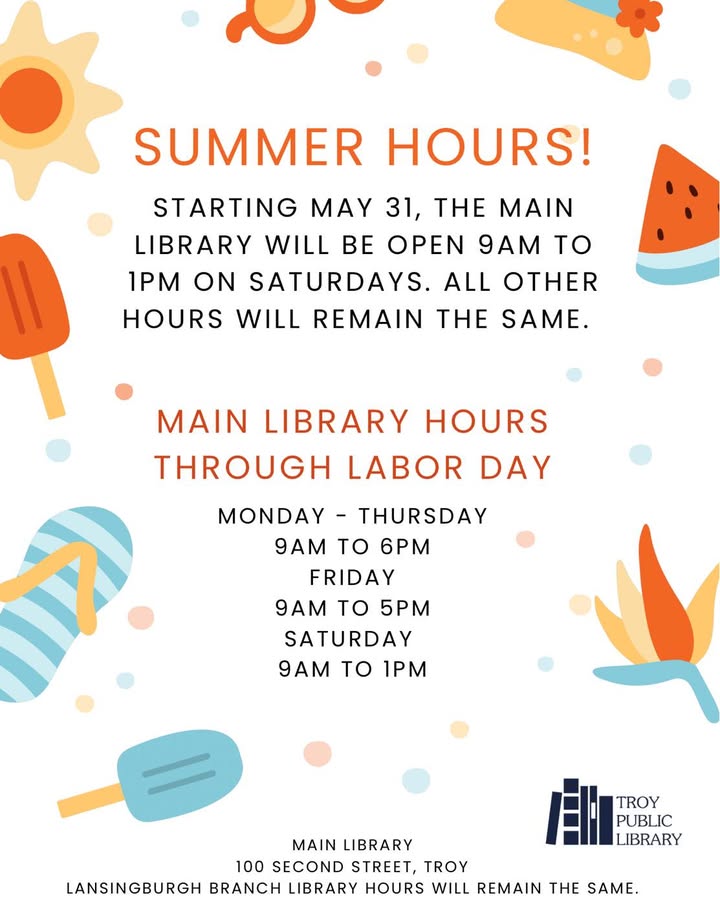 SUMMER HOURS!

STARTING MAY 31, THE MAIN LIBRARY WILL BE OPEN 9AM TO 1PM ON SATURDAYS. ALL OTHER HOURS WILL REMAIN THE SAME.

MAIN LIBRARY HOURS THROUGH LABOR DAY

MONDAY - THURSDAY
9AM TO 6PM
FRIDAY
9AM TO 5PM
SATURDAY
9AM TO 1PM

TROY PUBLIC LIBRARY

MAIN LIBRARY
100 SECOND STREET, TROY
LANSINGBURGH BRANCH LIBRARY HOURS WILL REMAIN THE SAME.